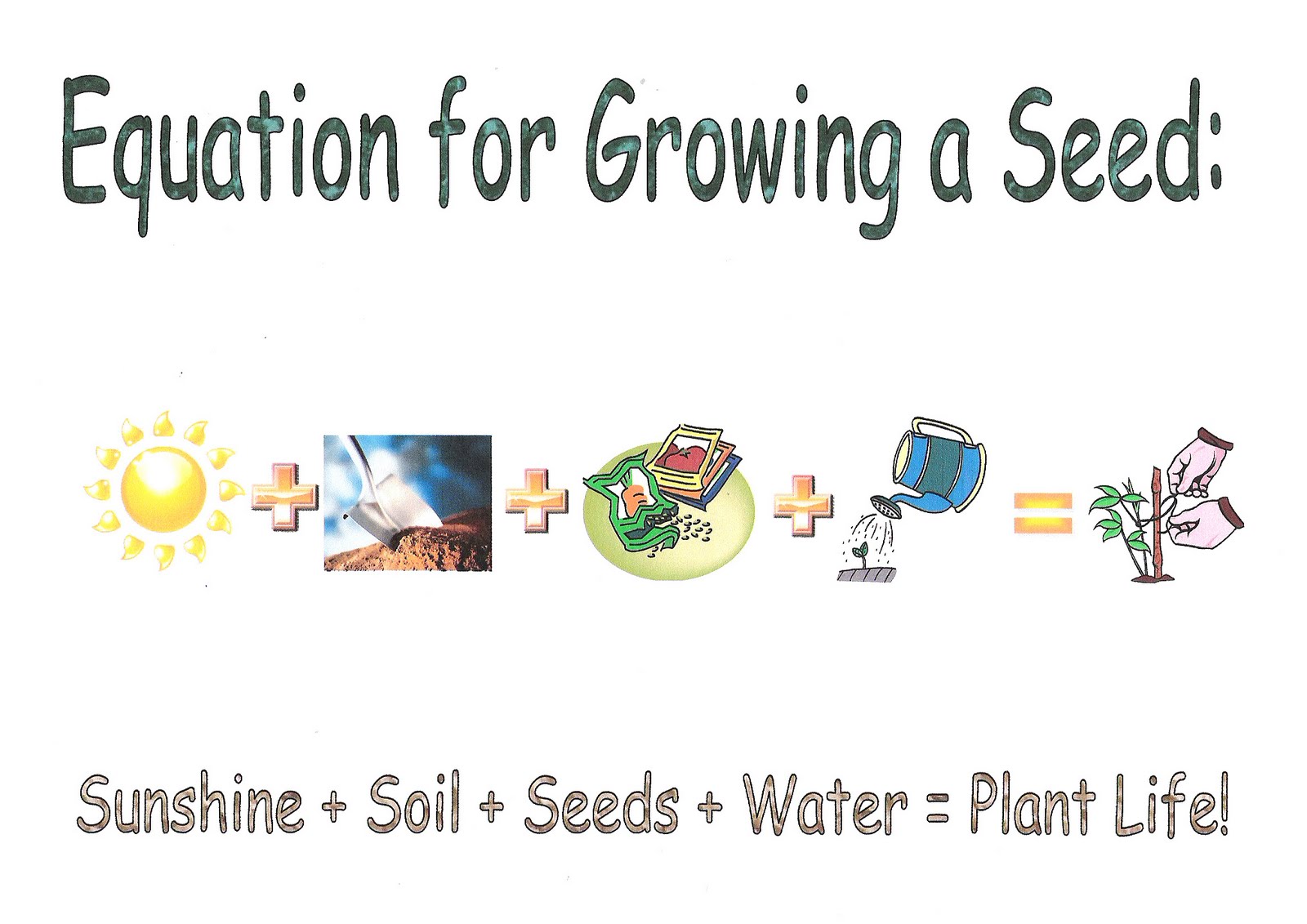 Equation for Growing a Seed:

+ + + =

Sunshine + Soil + Seeds + Water = Plant Life!